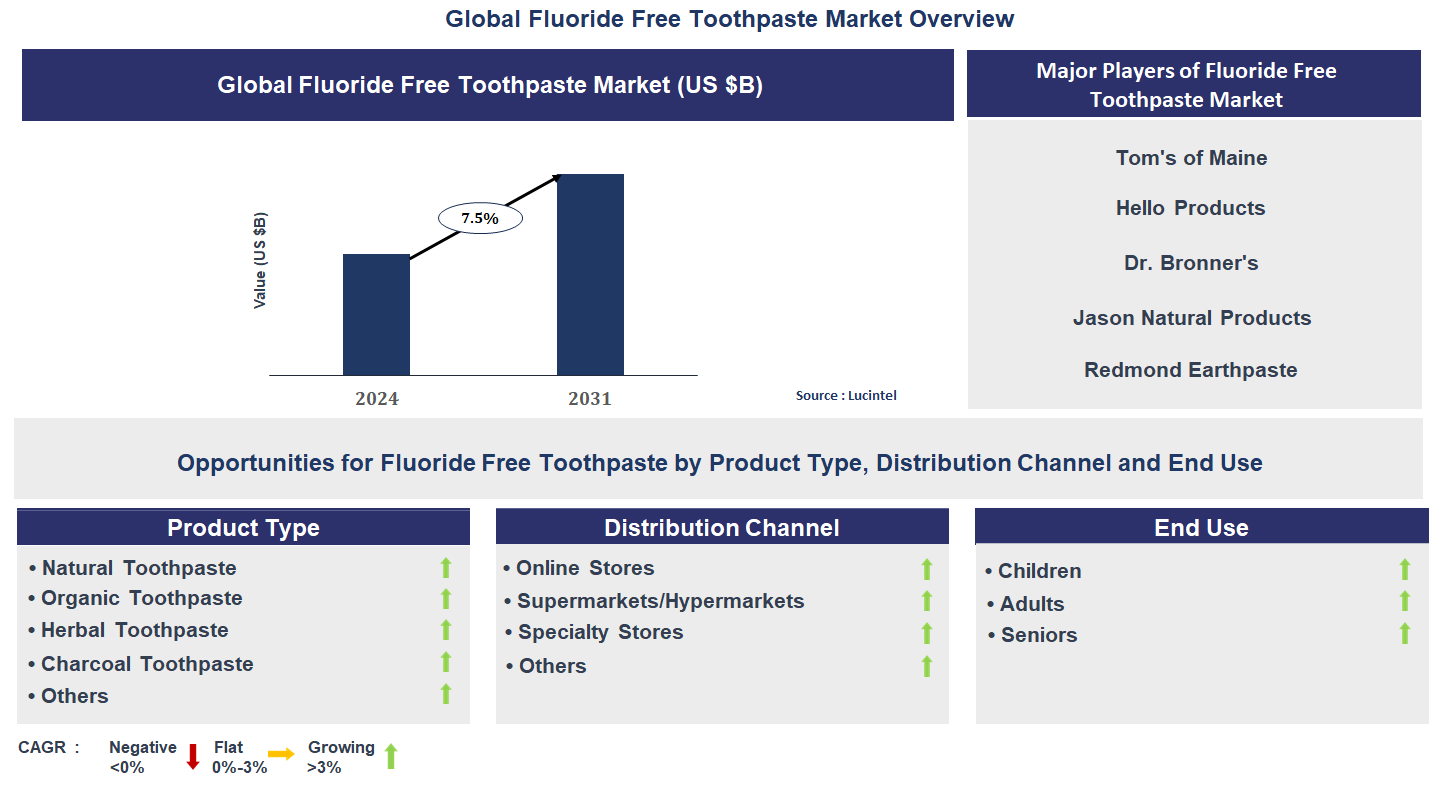 Global Fluoride Free Toothpaste Market Overview

Global Fluoride Free Toothpaste Market (US $B)

Value (US $B)

7.5%

2024

2031

Source : Lucintel

Major Players of Fluoride Free Toothpaste Market

Tom's of Maine

Hello Products

Dr. Bronner's

Jason Natural Products

Redmond Earthpaste

Opportunities for Fluoride Free Toothpaste by Product Type, Distribution Channel and End Use

Product Type

• Natural Toothpaste
• Organic Toothpaste
• Herbal Toothpaste
• Charcoal Toothpaste
• Others

Distribution Channel

• Online Stores
• Supermarkets/Hypermarkets
• Specialty Stores
• Others

End Use

• Children
• Adults
• Seniors

CAGR : Negative <0% Flat 0%-3% Growing >3%